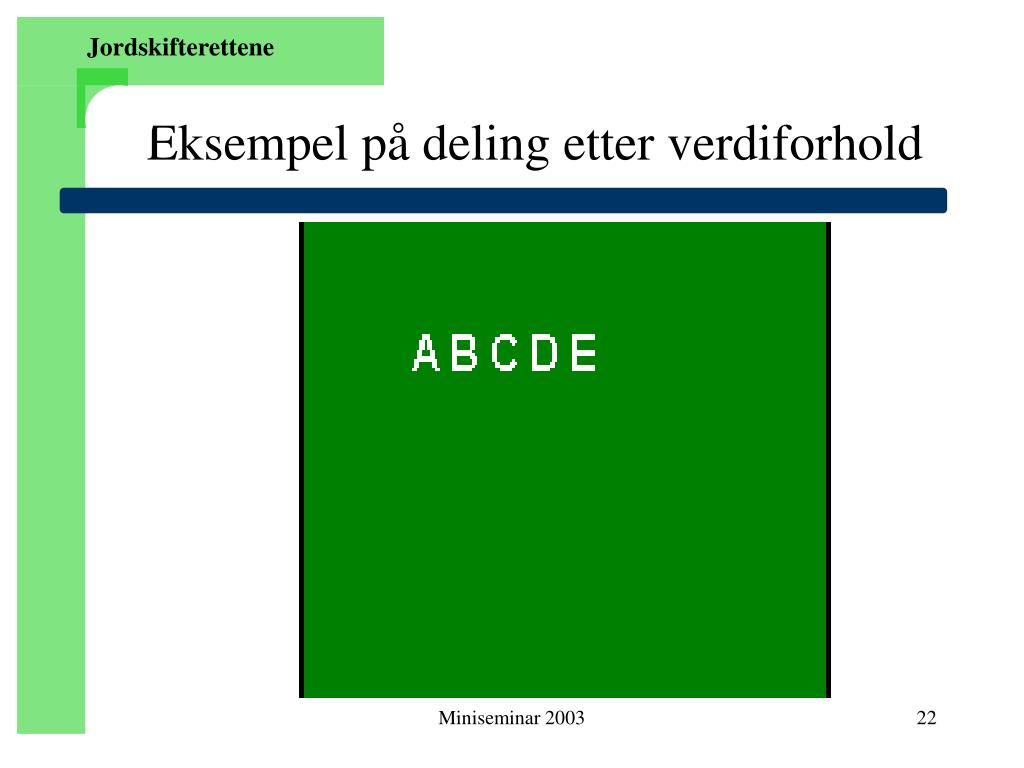 Jordskifterettene

Eksempel på deling etter verdiforhold

A B C D E

Miniseminar 2003

22